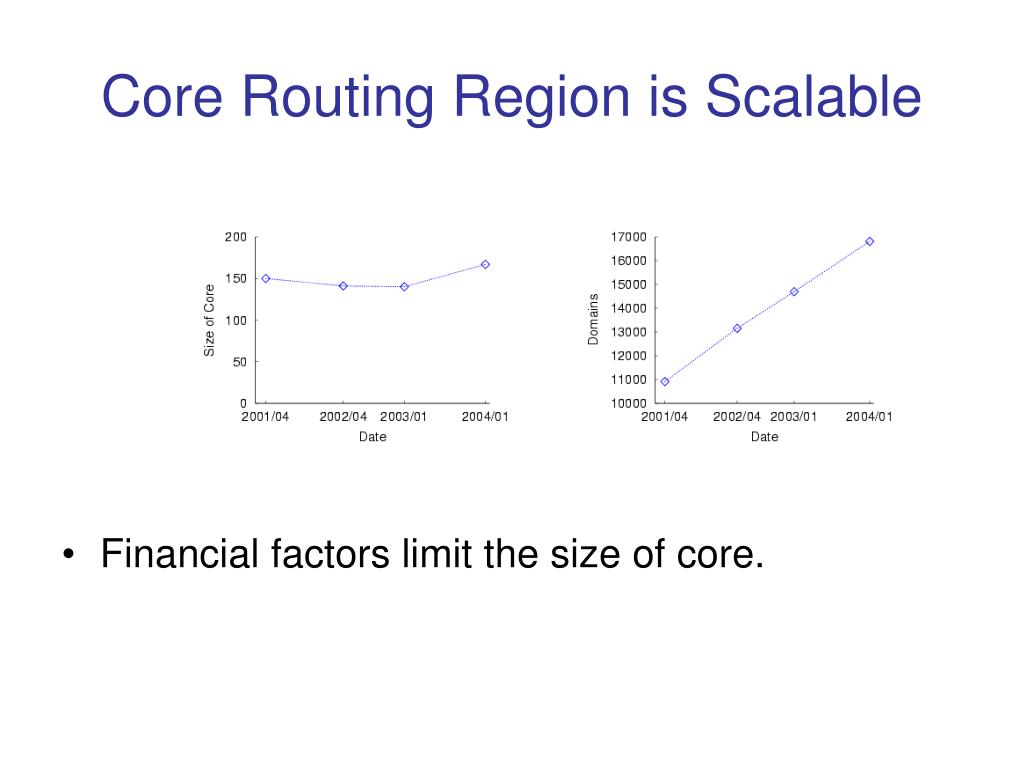 Core Routing Region is Scalable

Size of Core
200
150
100
50
0
2001/04 2002/04 2003/01 2004/01
Date

Domains
17000
16000
15000
14000
13000
12000
11000
10000
2001/04 2002/04 2003/01 2004/01
Date

• Financial factors limit the size of core.